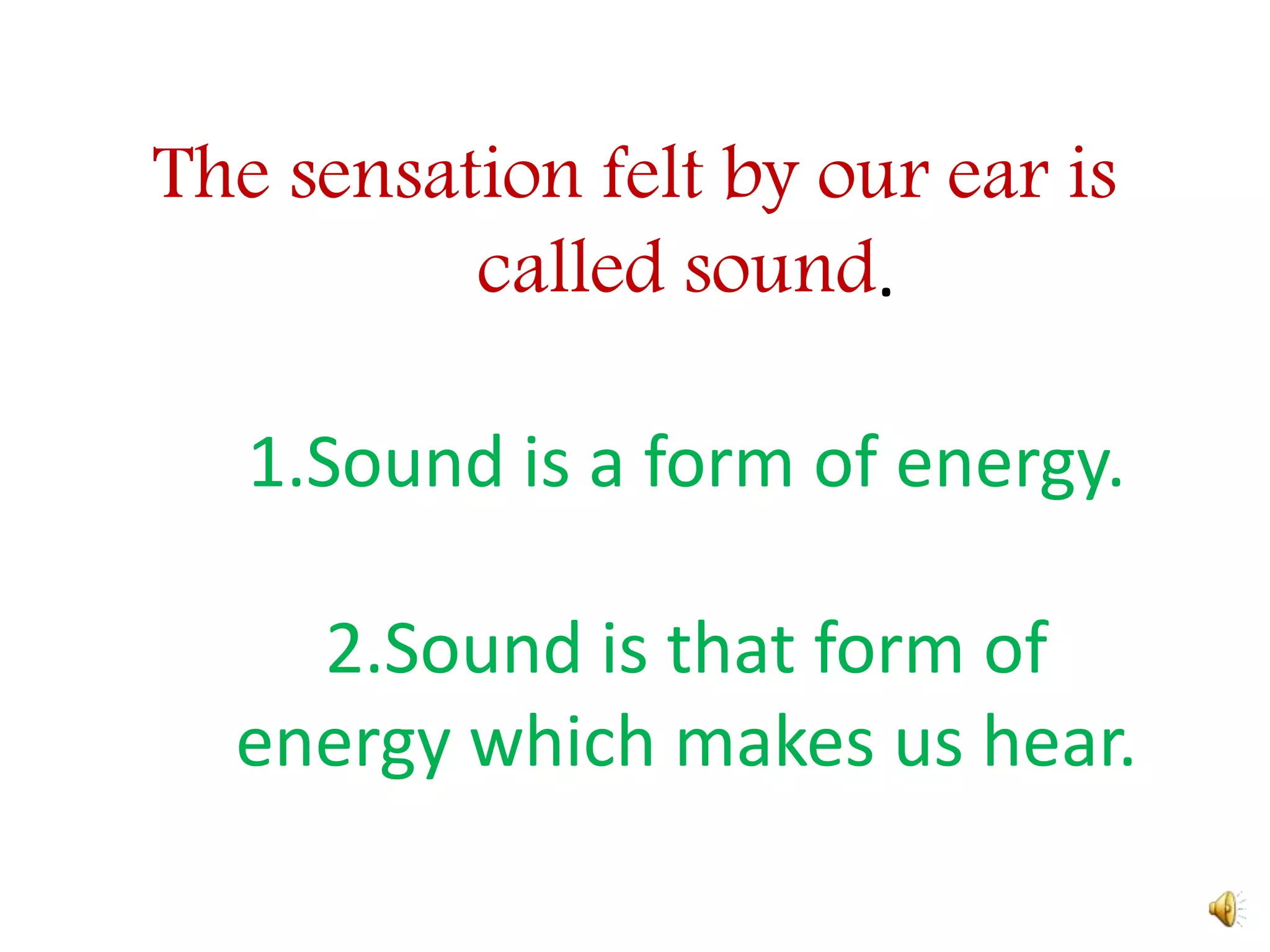 The sensation felt by our ear is called sound.

1.Sound is a form of energy.

2.Sound is that form of energy which makes us hear.